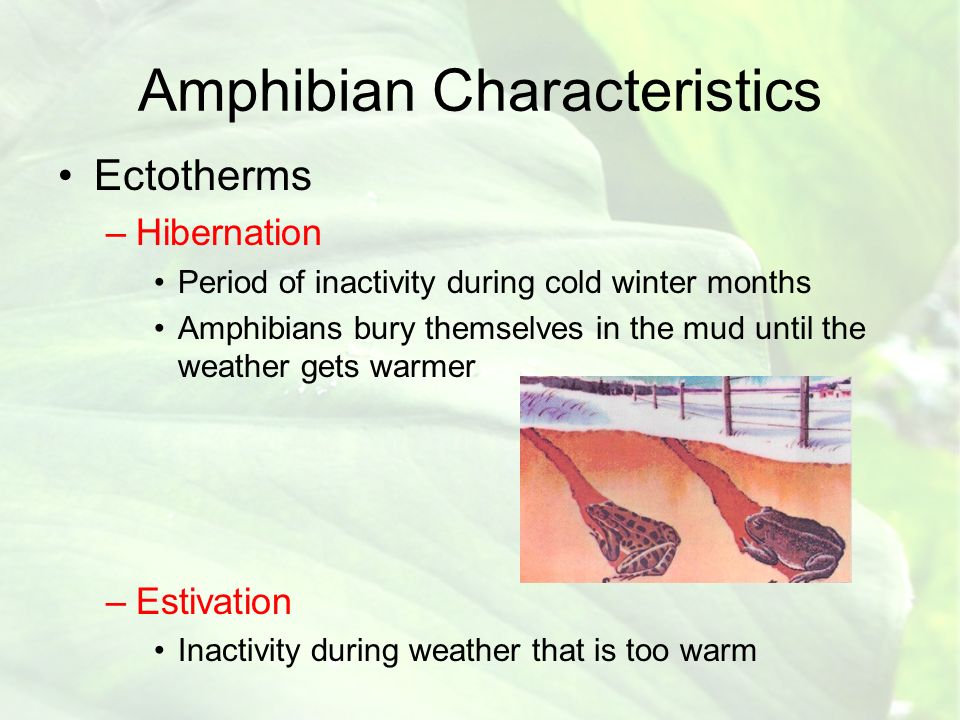 Amphibian Characteristics

• Ectotherms
– Hibernation
• Period of inactivity during cold winter months
• Amphibians bury themselves in the mud until the weather gets warmer

– Estivation
• Inactivity during weather that is too warm